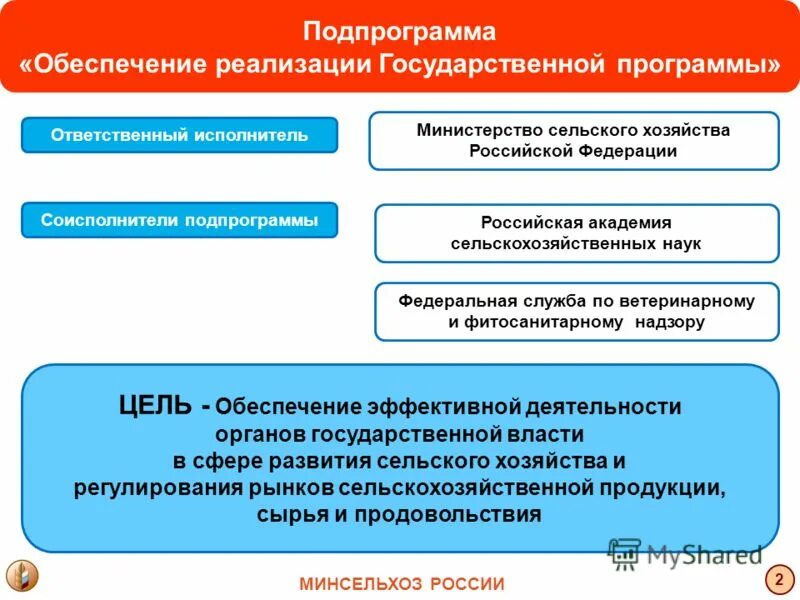 Подпрограмма
«Обеспечение реализации Государственной программы»

Ответственный исполнитель

Министерство сельского хозяйства Российской Федерации

Соисполнители подпрограммы

Российская академия сельскохозяйственных наук

Федеральная служба по ветеринарному и фитосанитарному надзору

ЦЕЛЬ - Обеспечение эффективной деятельности органов государственной власти в сфере развития сельского хозяйства и регулирования рынков сельскохозяйственной продукции, сырья и продовольствия

MyShared

МИНСЕЛЬХОЗ РОССИИ

2